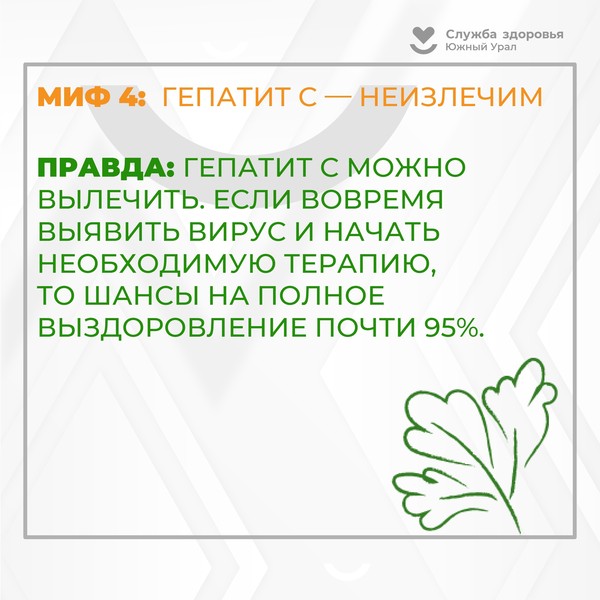 Служба здоровья
Южный Урал

МИФ 4: ГЕПАТИТ С — НЕИЗЛЕЧИМ

ПРАВДА: ГЕПАТИТ С МОЖНО ВЫЛЕЧИТЬ. ЕСЛИ ВОВРЕМЯ ВЫЯВИТЬ ВИРУС И НАЧАТЬ НЕОБХОДИМУЮ ТЕРАПИЮ, ТО ШАНСЫ НА ПОЛНОЕ ВЫЗДОРОВЛЕНИЕ ПОЧТИ 95%.